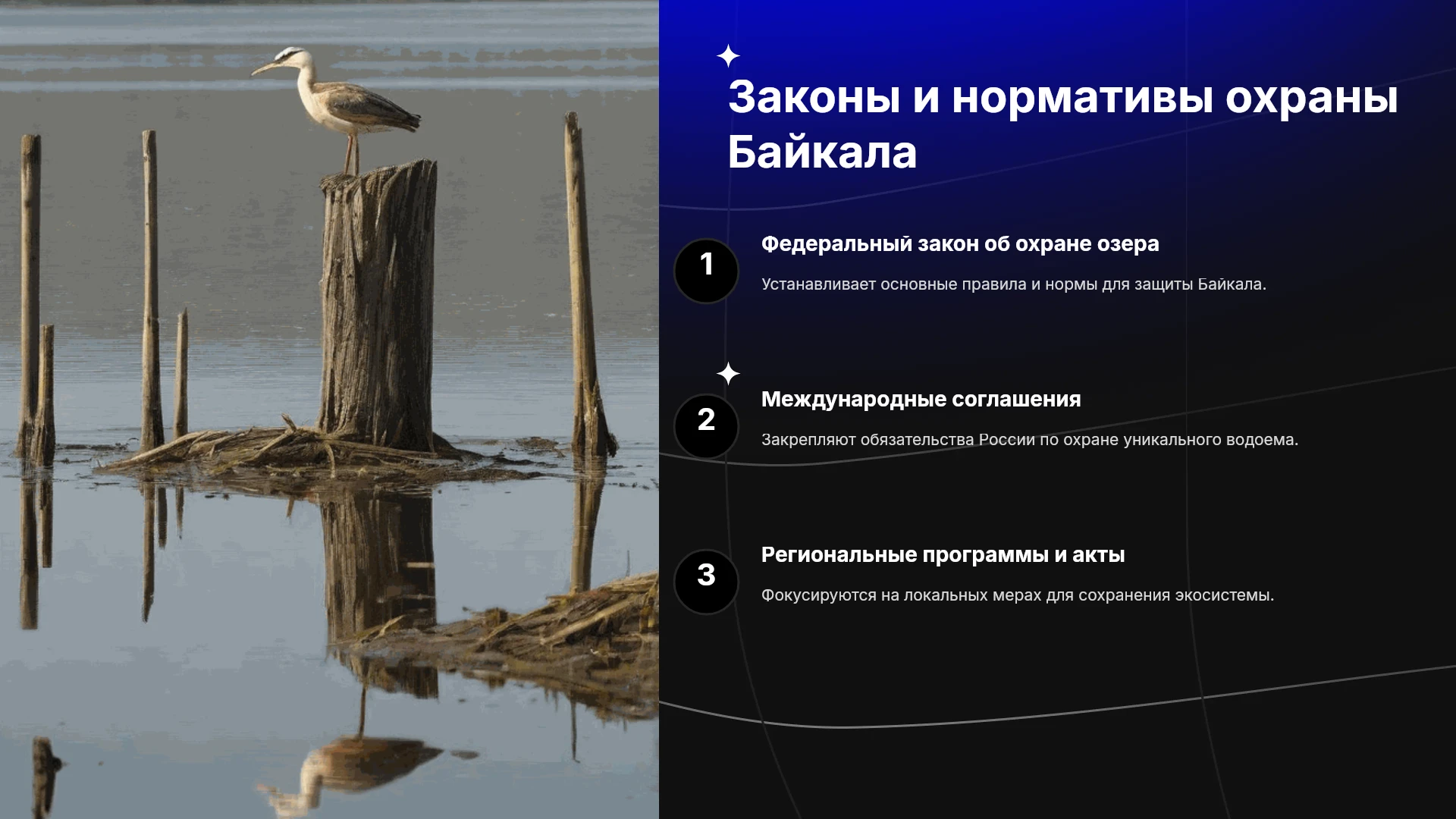 Законы и нормативы охраны Байкала

1

Федеральный закон об охране озера

Устанавливает основные правила и нормы для защиты Байкала.

2

Международные соглашения

Закрепляют обязательства России по охране уникального водоема.

3

Региональные программы и акты

Фокусируются на локальных мерах для сохранения экосистемы.